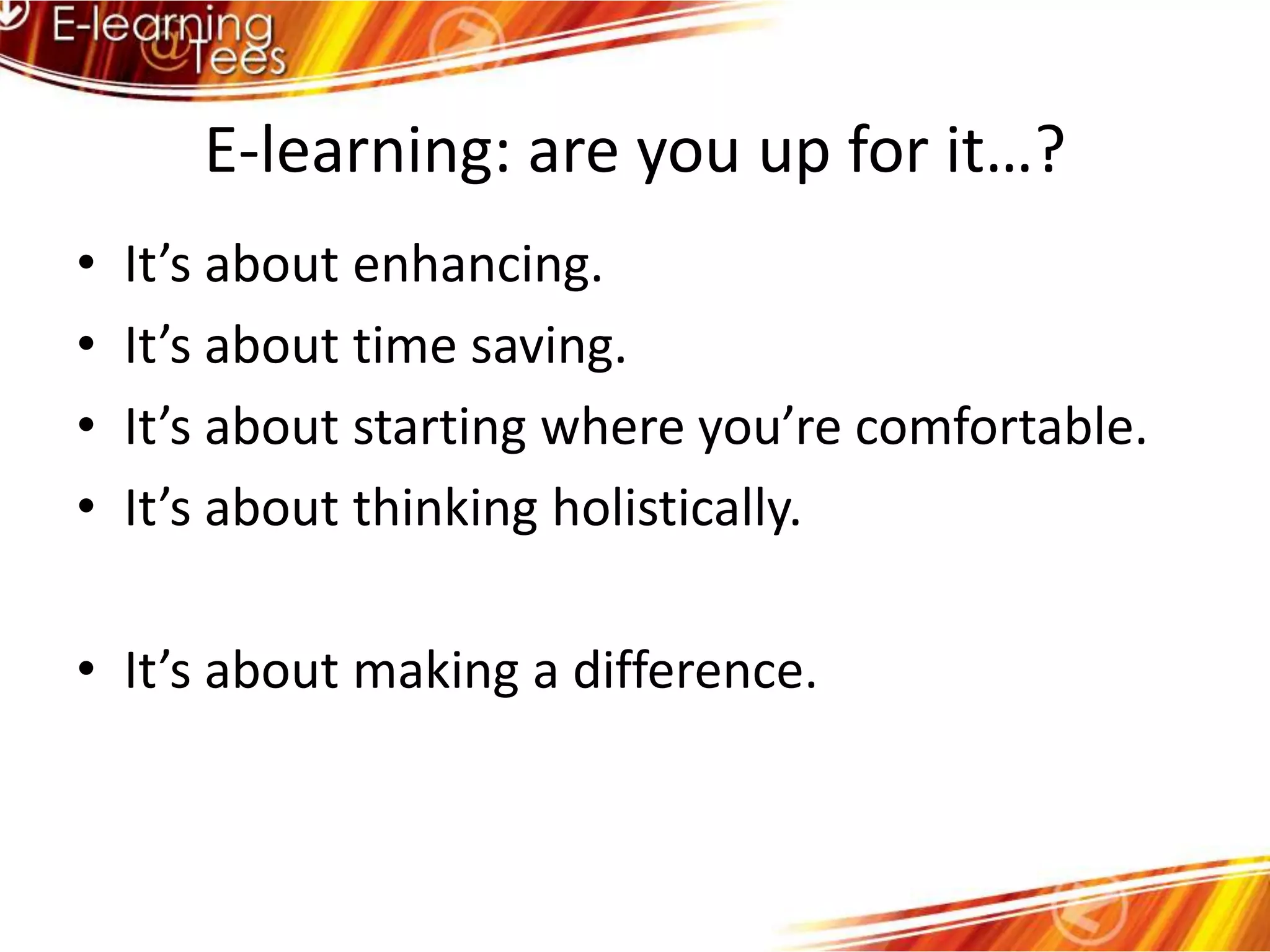 E-learning @Tees

E-learning: are you up for it…?

• It’s about enhancing.
• It’s about time saving.
• It’s about starting where you’re comfortable.
• It’s about thinking holistically.

• It’s about making a difference.